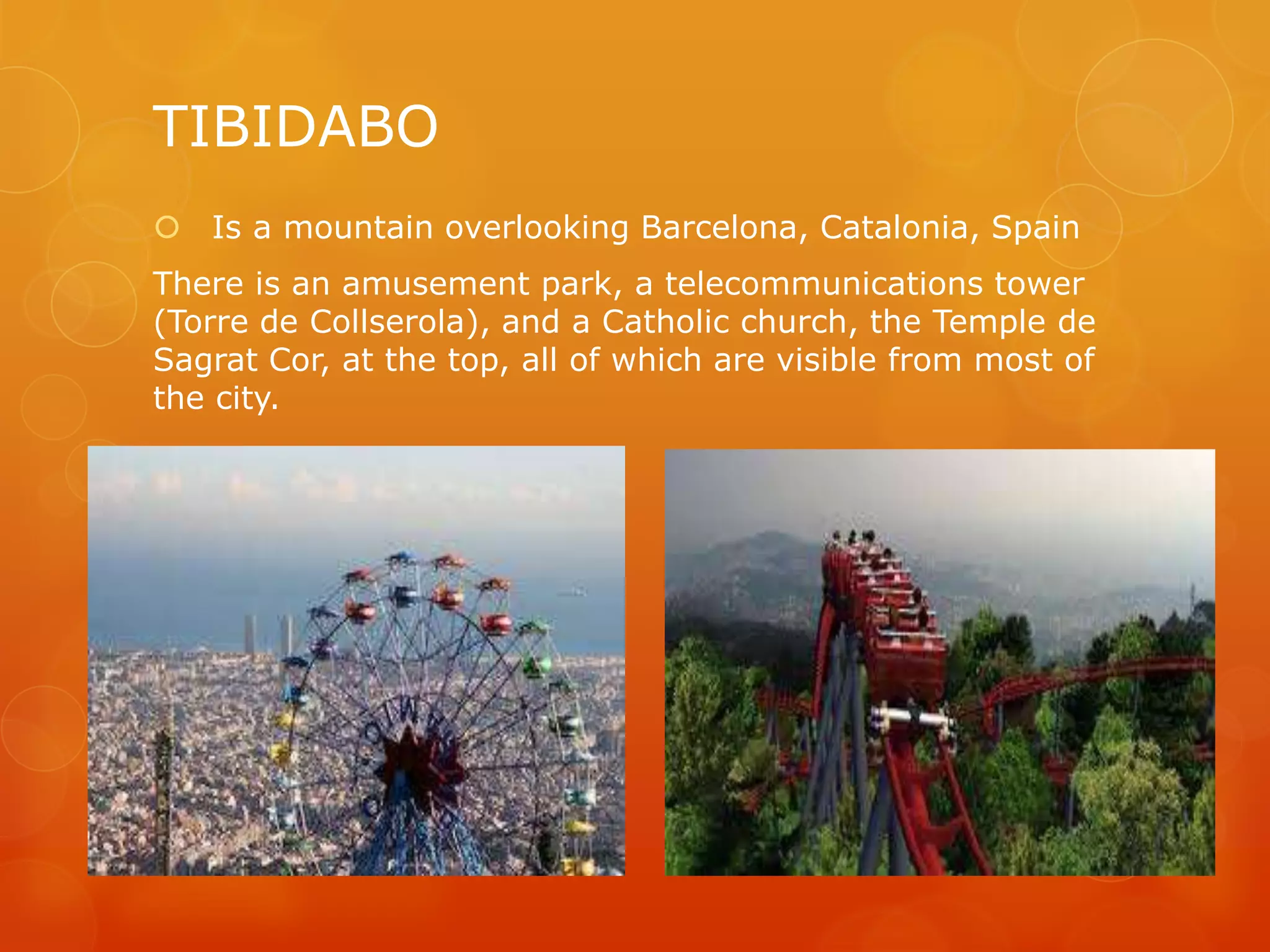 TIBIDABO

Is a mountain overlooking Barcelona, Catalonia, Spain

There is an amusement park, a telecommunications tower (Torre de Collserola), and a Catholic church, the Temple de Sagrat Cor, at the top, all of which are visible from most of the city.